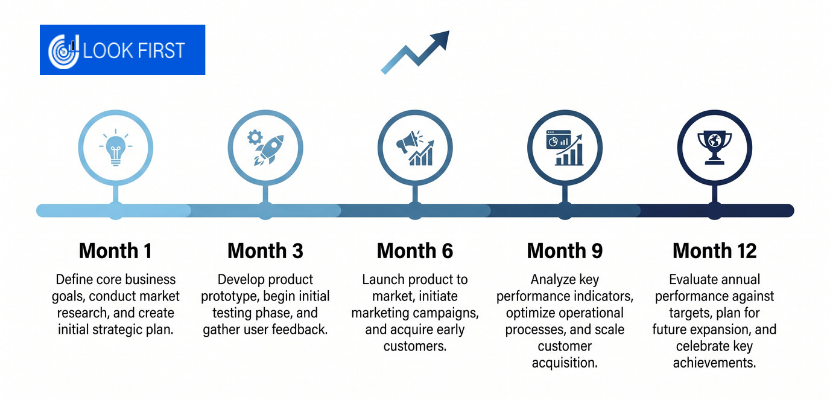 LOOK FIRST

Month 1

Define core business goals, conduct market research, and create initial strategic plan.

Month 3

Develop product prototype, begin initial testing phase, and gather user feedback.

Month 6

Launch product to market, initiate marketing campaigns, and acquire early customers.

Month 9

Analyze key performance indicators, optimize operational processes, and scale customer acquisition.

Month 12

Evaluate annual performance against targets, plan for future expansion, and celebrate key achievements.